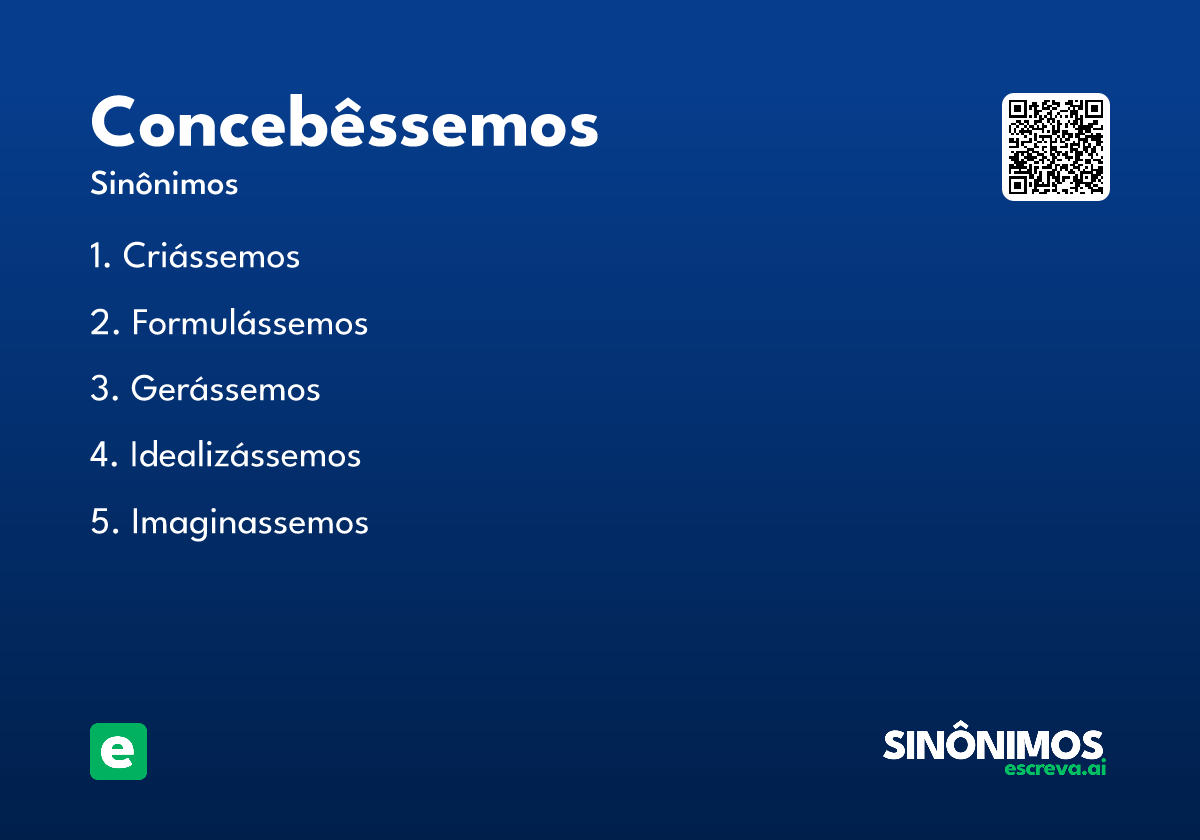 Concebêssemos
Sinônimos

1. Criássemos

2. Formulássemos

3. Gerássemos

4. Idealizássemos

5. Imaginassemos

e

SINÔNIMOS
escreva.ai